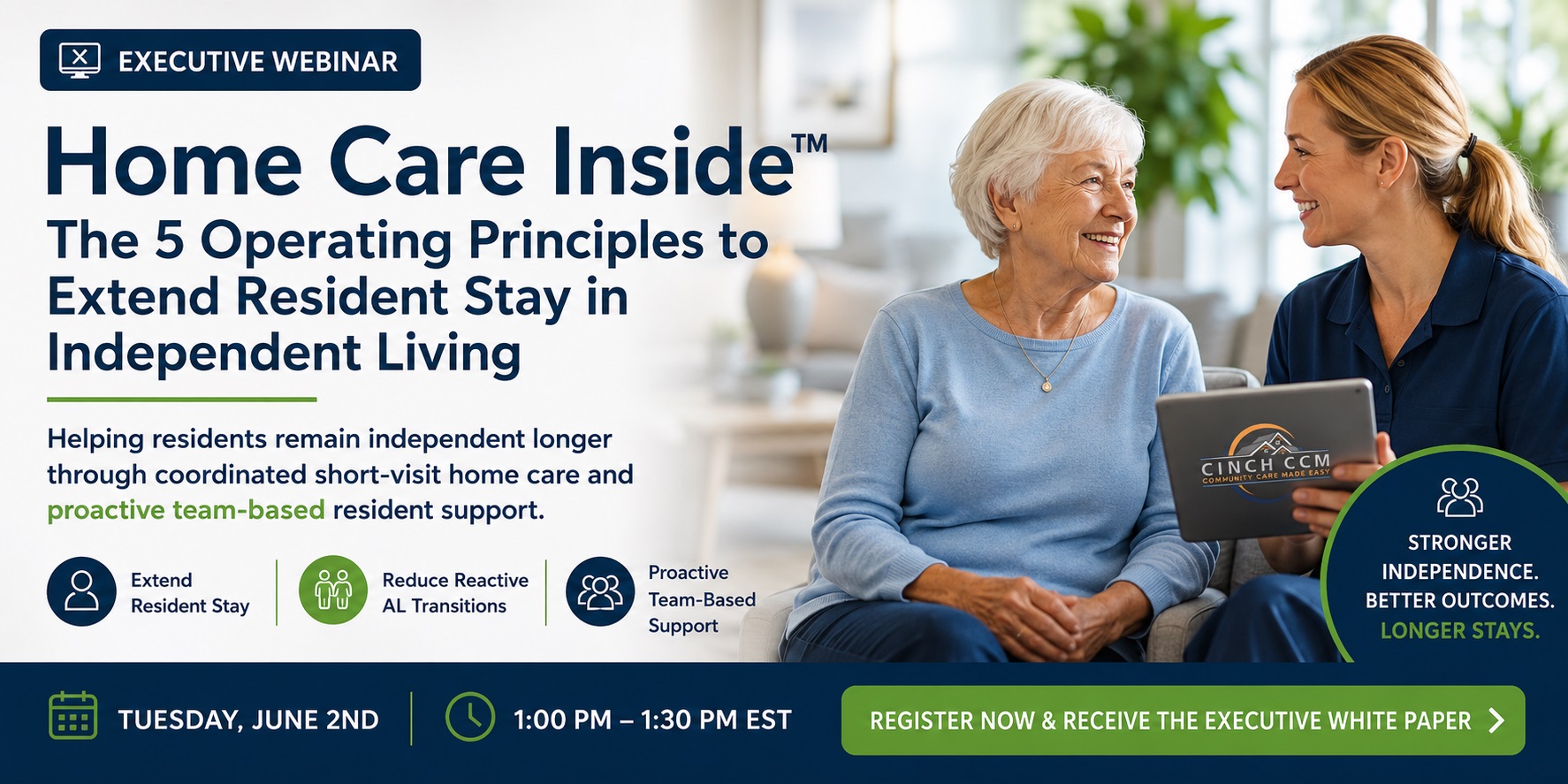 EXECUTIVE WEBINAR

Home Care Inside™

The 5 Operating Principles to Extend Resident Stay in Independent Living

Helping residents remain independent longer through coordinated short-visit home care and proactive team-based resident support.

Extend Resident Stay

Reduce Reactive AL Transitions

Proactive Team-Based Support

CINCH CCM
COMMUNITY CARE MADE EASY

STRONGER INDEPENDENCE. BETTER OUTCOMES. LONGER STAYS.

TUESDAY, JUNE 2ND

1:00 PM – 1:30 PM EST

REGISTER NOW & RECEIVE THE EXECUTIVE WHITE PAPER